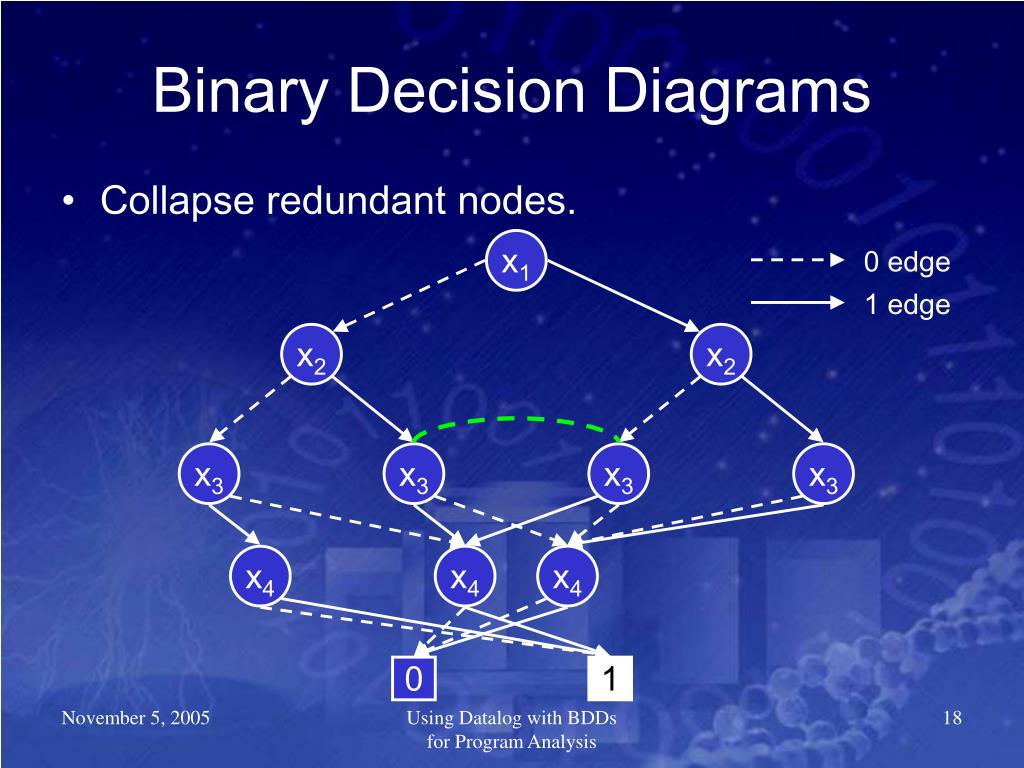 Binary Decision Diagrams

• Collapse redundant nodes.

$x_1$

0 edge

1 edge

$x_2$ $x_2$

$x_3$ $x_3$ $x_3$ $x_3$

$x_4$ $x_4$ $x_4$

0 1

November 5, 2005

Using Datalog with BDDs for Program Analysis

18